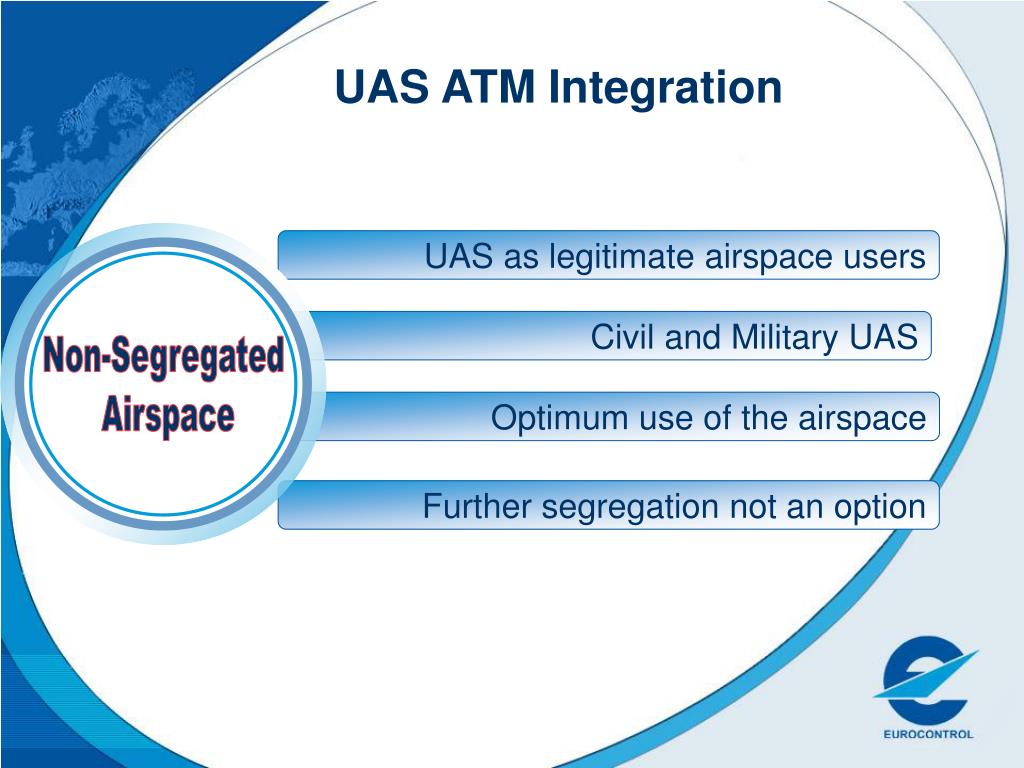 UAS ATM Integration

Non-Segregated Airspace

UAS as legitimate airspace users

Civil and Military UAS

Optimum use of the airspace

Further segregation not an option

EUROCONTROL